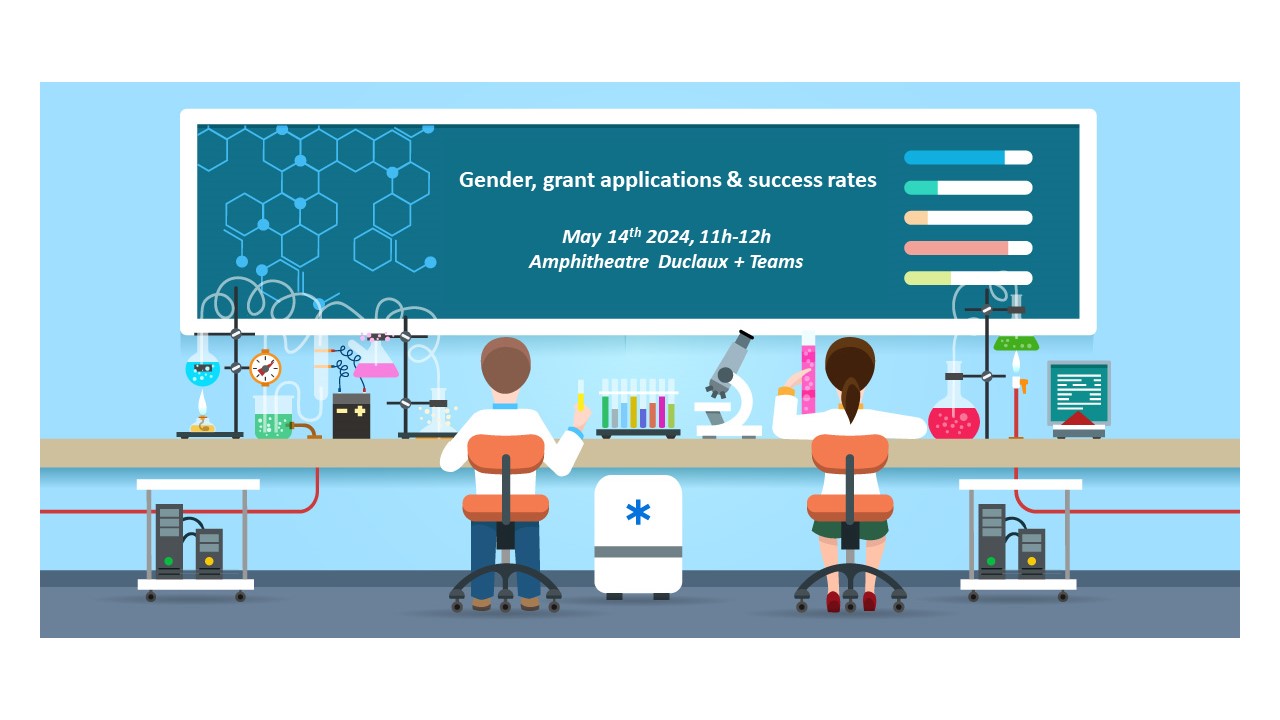 Gender, grant applications & success rates

May 14$^{th}$ 2024, 11h-12h
Amphitheatre Duclaux + Teams